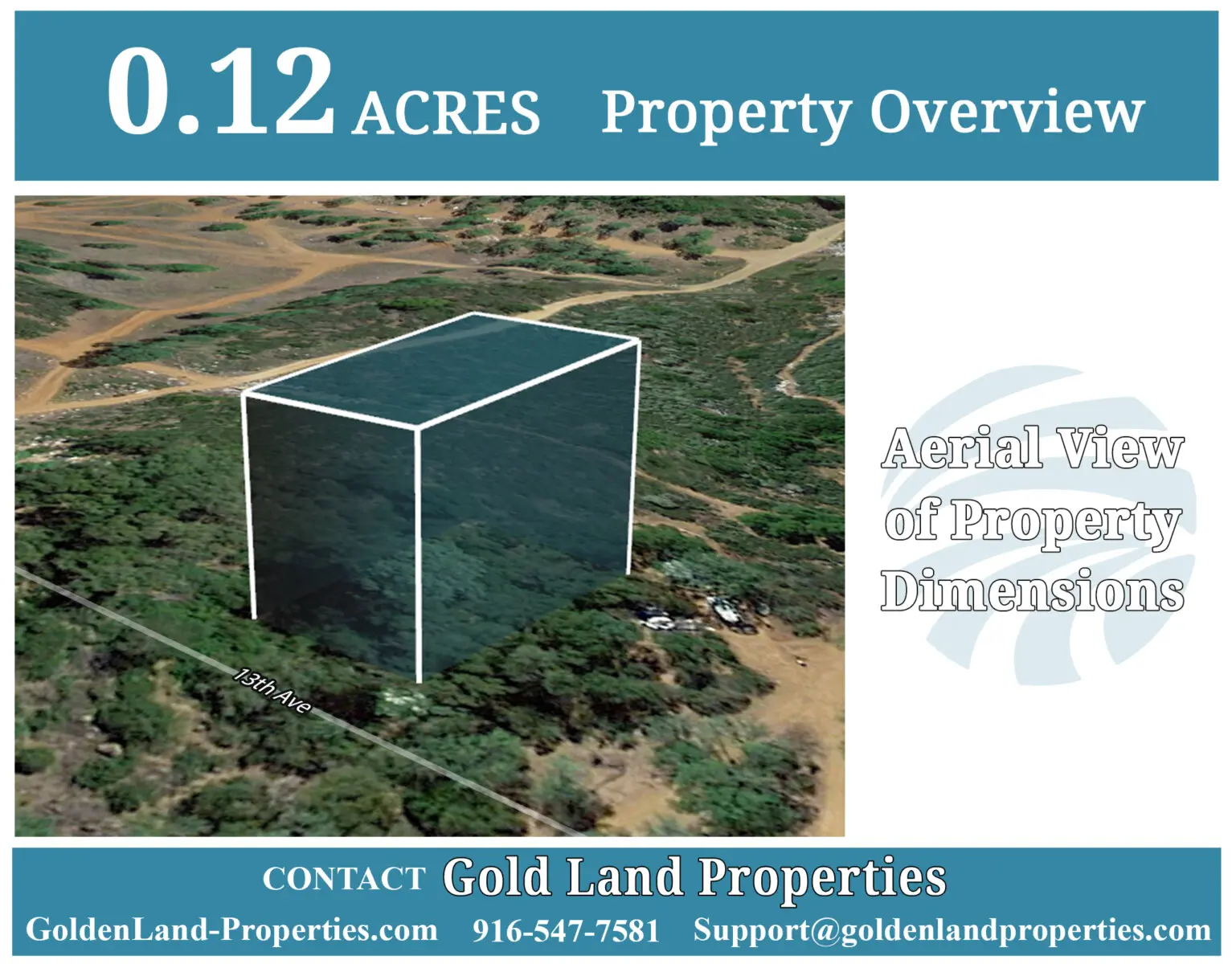 0.12 ACRES Property Overview

13th Ave

Aerial View of Property Dimensions

CONTACT Gold Land Properties

GoldenLand-Properties.com 916-547-7581 Support@goldenlandproperties.com